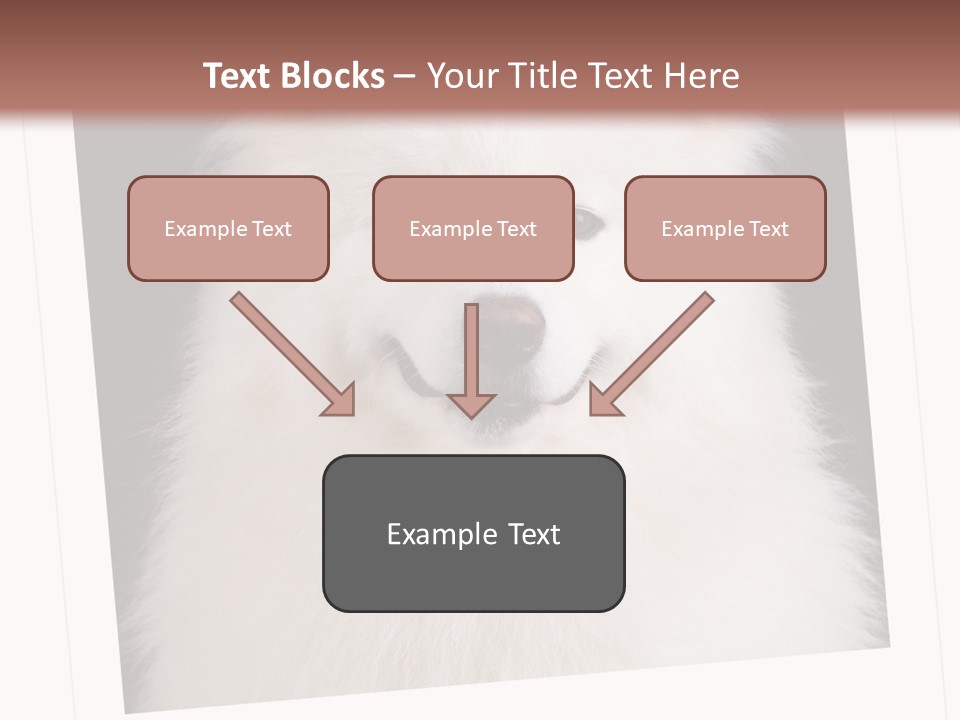 Text Blocks – Your Title Text Here

Example Text

Example Text

Example Text

Example Text